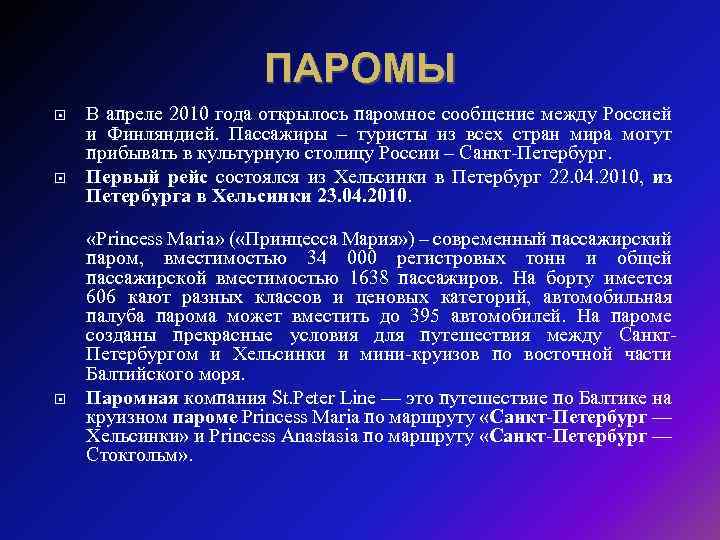 ПАРОМЫ

В апреле 2010 года открылось паромное сообщение между Россией и Финляндией. Пассажиры – туристы из всех стран мира могут прибывать в культурную столицу России – Санкт-Петербург.

Первый рейс состоялся из Хельсинки в Петербург 22.04.2010, из Петербурга в Хельсинки 23.04.2010.

«Princess Maria» («Принцесса Мария») – современный пассажирский паром, вместимостью 34 000 регистровых тонн и общей пассажирской вместимостью 1638 пассажиров. На борту имеется 606 кают разных классов и ценовых категорий, автомобильная палуба парома может вместить до 395 автомобилей. На пароме созданы прекрасные условия для путешествия между Санкт-Петербургом и Хельсинки и мини-круизов по восточной части Балтийского моря.

Паромная компания St.Peter Line — это путешествие по Балтике на круизном пароме Princess Maria по маршруту «Санкт-Петербург — Хельсинки» и Princess Anastasia по маршруту «Санкт-Петербург — Стокгольм».